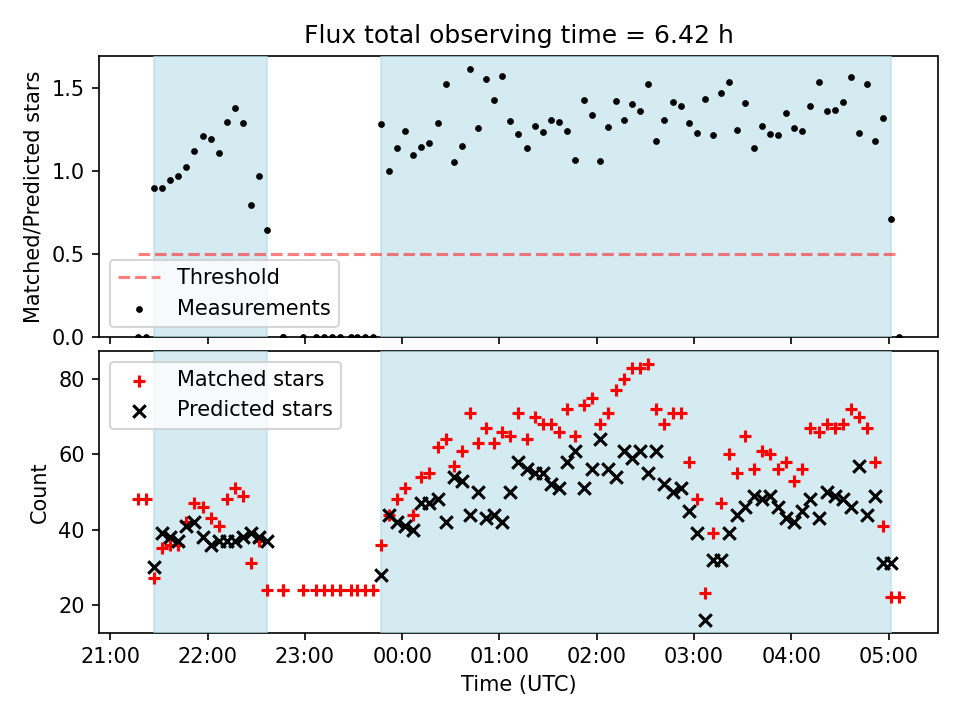 Flux total observing time = 6.42 h

Matched/Predicted stars

1.5
1.0
0.5
0.0

Threshold
Measurements

Matched stars
Predicted stars

Count

80
60
40
20

21:00 22:00 23:00 00:00 01:00 02:00 03:00 04:00 05:00

Time (UTC)